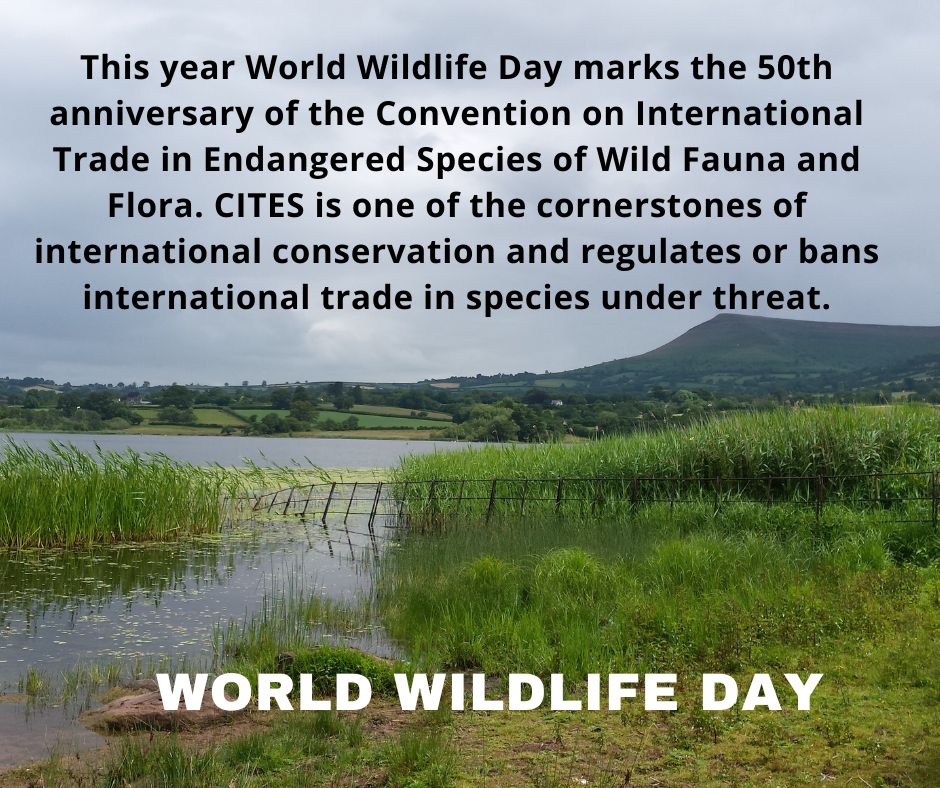 This year World Wildlife Day marks the 50th anniversary of the Convention on International Trade in Endangered Species of Wild Fauna and Flora. CITES is one of the cornerstones of international conservation and regulates or bans international trade in species under threat.

WORLD WILDLIFE DAY